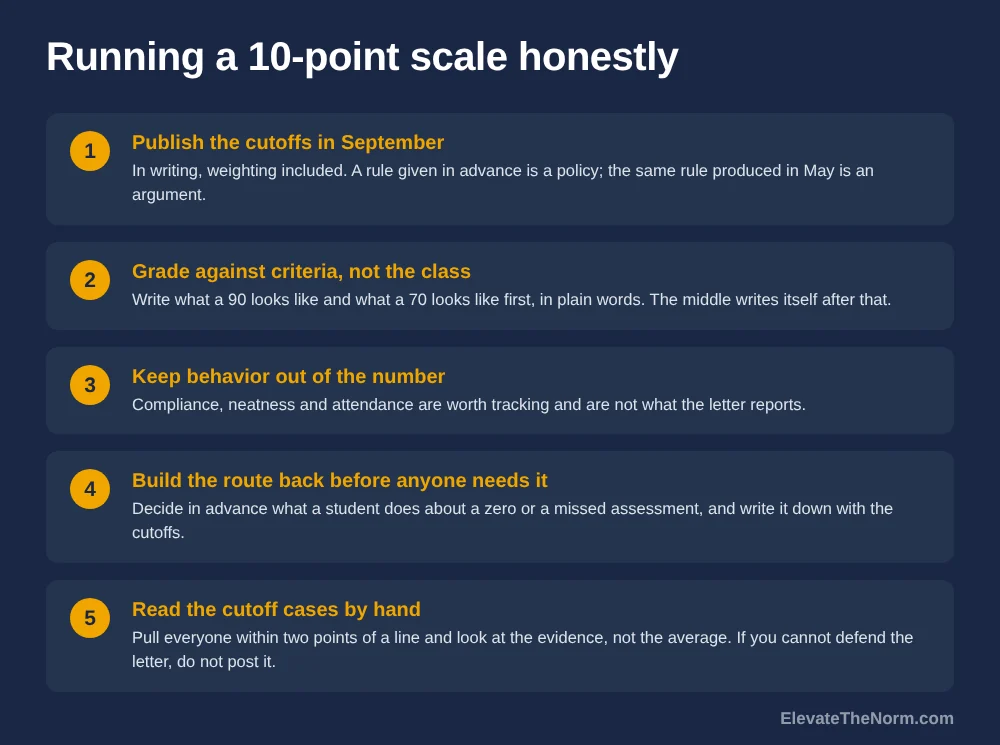 Running a 10-point scale honestly

1
Publish the cutoffs in September
In writing, weighting included. A rule given in advance is a policy; the same rule produced in May is an argument.

2
Grade against criteria, not the class
Write what a 90 looks like and what a 70 looks like first, in plain words. The middle writes itself after that.

3
Keep behavior out of the number
Compliance, neatness and attendance are worth tracking and are not what the letter reports.

4
Build the route back before anyone needs it
Decide in advance what a student does about a zero or a missed assessment, and write it down with the cutoffs.

5
Read the cutoff cases by hand
Pull everyone within two points of a line and look at the evidence, not the average. If you cannot defend the letter, do not post it.

ElevateTheNorm.com